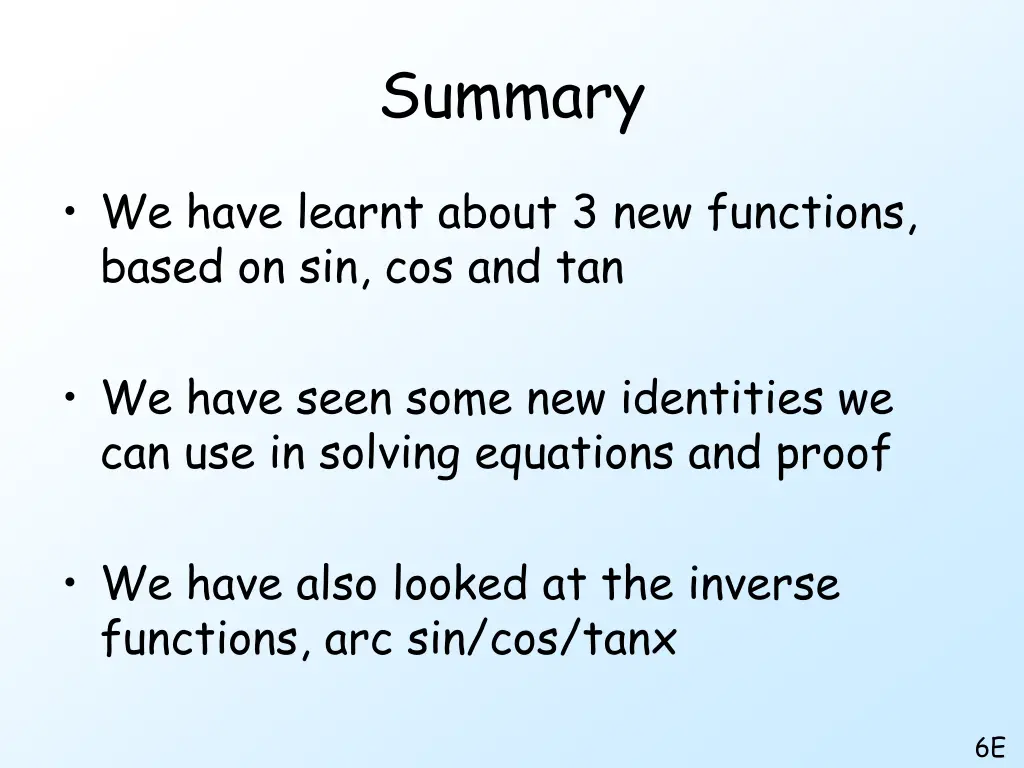 Summary

• We have learnt about 3 new functions, based on sin, cos and tan

• We have seen some new identities we can use in solving equations and proof

• We have also looked at the inverse functions, arc sin/cos/tanx

6E